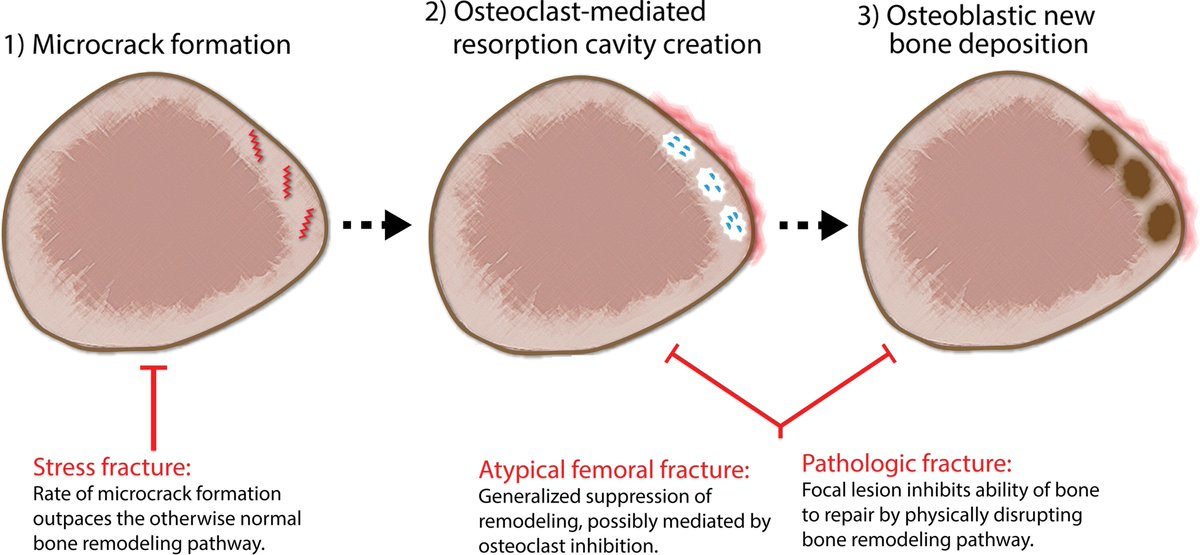 1) Microcrack formation

2) Osteoclast-mediated resorption cavity creation

3) Osteoblastic new bone deposition

Stress fracture:
Rate of microcrack formation outpaces the otherwise normal bone remodeling pathway.

Atypical femoral fracture:
Generalized suppression of remodeling, possibly mediated by osteoclast inhibition.

Pathologic fracture:
Focal lesion inhibits ability of bone to repair by physically disrupting bone remodeling pathway.